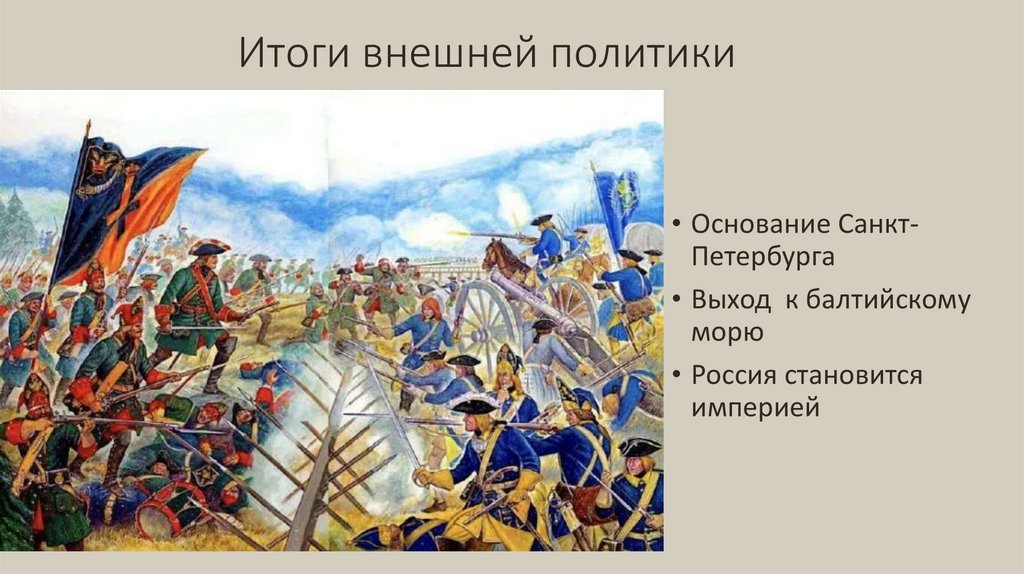 Итоги внешней политики

• Основание Санкт-Петербурга
• Выход  к балтийскому морю
• Россия становится империей